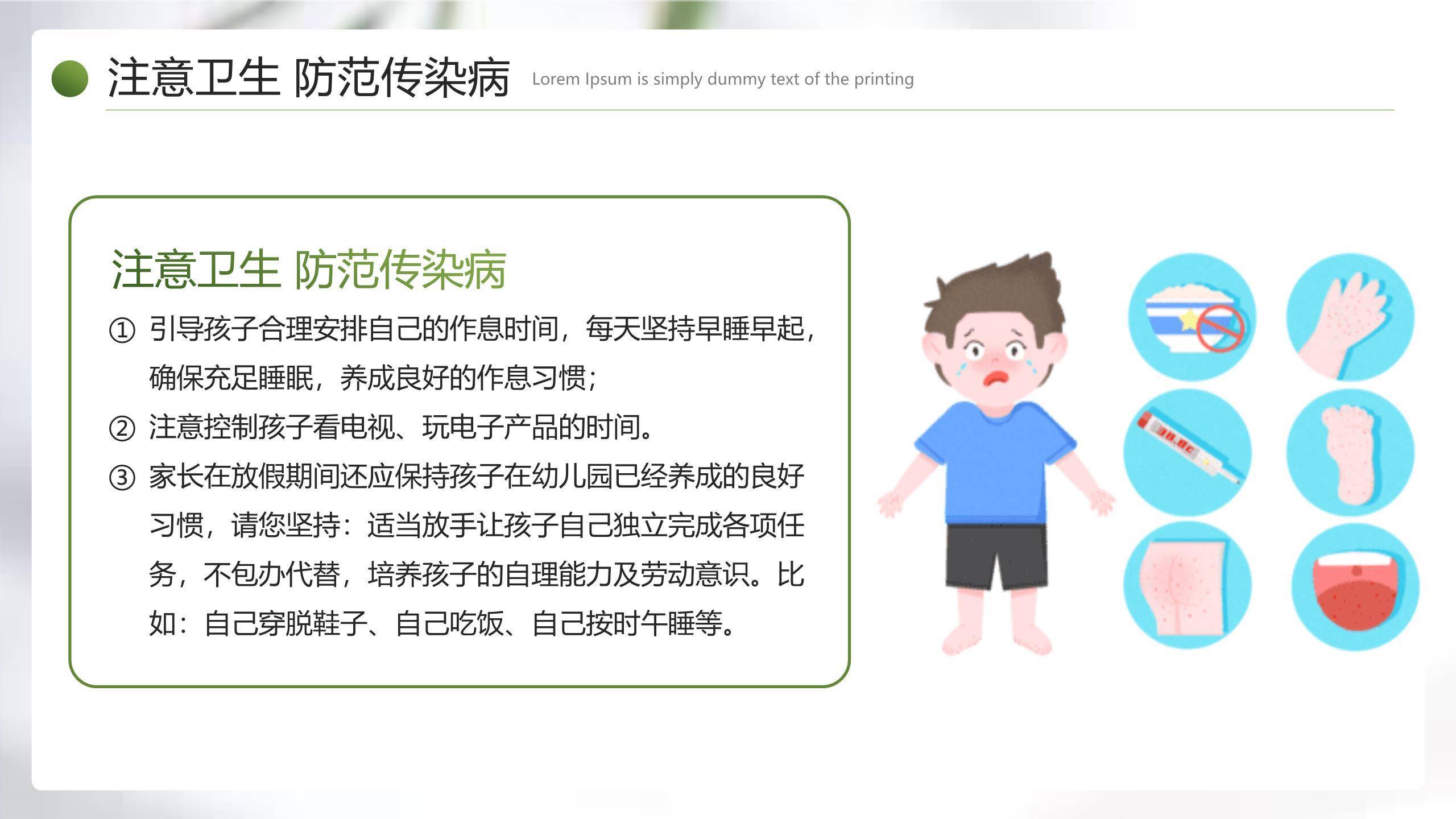 注意卫生 防范传染病 Lorem Ipsum is simply dummy text of the printing

注意卫生 防范传染病

① 引导孩子合理安排自己的作息时间，每天坚持早睡早起，确保充足睡眠，养成良好的作息习惯；

② 注意控制孩子看电视、玩电子产品的时间。

③ 家长在放假期间还应保持孩子在幼儿园已经养成的良好习惯，请您坚持：适当放手让孩子自己独立完成各项任务，不包办代替，培养孩子的自理能力及劳动意识。比如：自己穿脱鞋子、自己吃饭、自己按时午睡等。

38.8℃